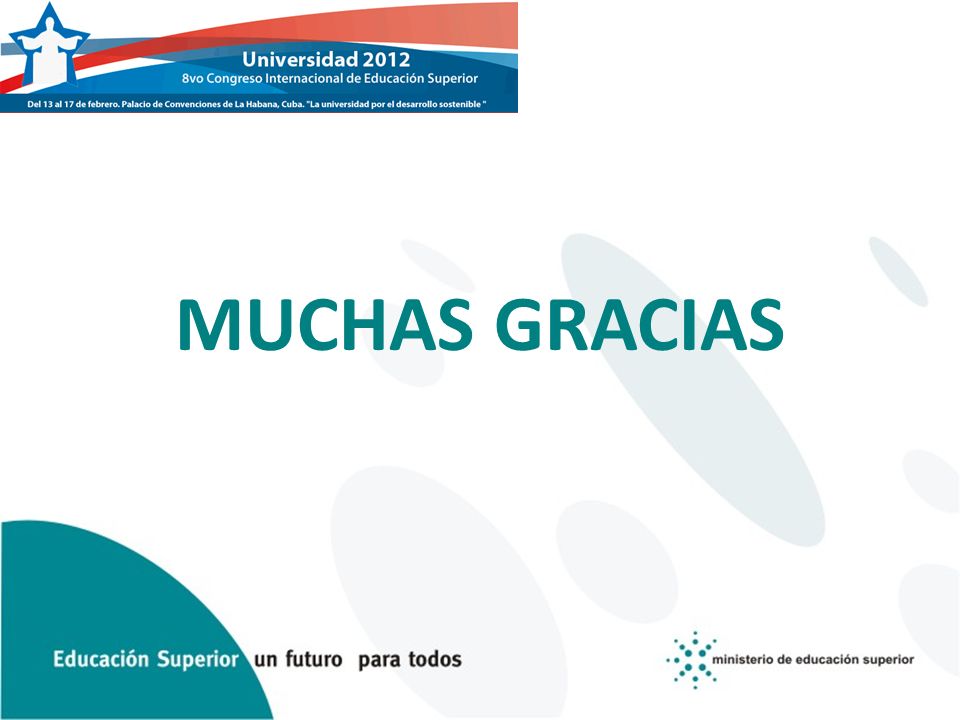 Universidad 2012
8vo Congreso Internacional de Educación Superior
Del 13 al 17 de febrero. Palacio de Convenciones de La Habana, Cuba. "La universidad por el desarrollo sostenible "

MUCHAS GRACIAS

Educación Superior un futuro para todos

ministerio de educación superior